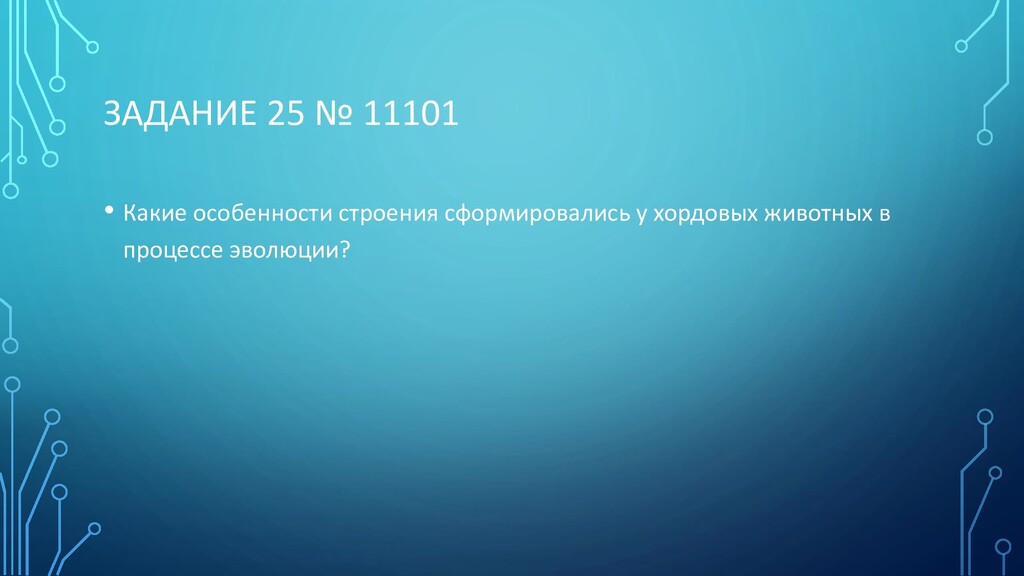 ЗАДАНИЕ 25 № 11101

• Какие особенности строения сформировались у хордовых животных в процессе эволюции?